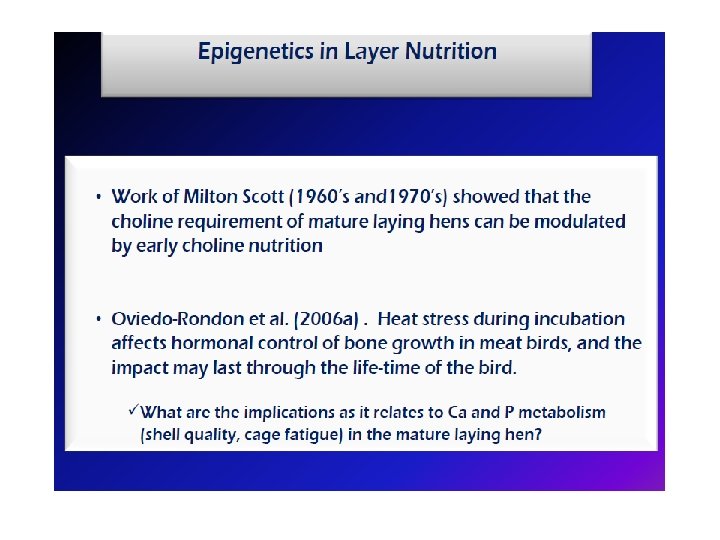 Epigenetics in Layer Nutrition

• Work of Milton Scott (1960's and1970's) showed that the choline requirement of mature laying hens can be modulated by early choline nutrition

• Oviedo-Rondon et al. (2006a) . Heat stress during incubation affects hormonal control of bone growth in meat birds, and the impact may last through the life-time of the bird.

✓What are the implications as it relates to Ca and P metabolism (shell quality, cage fatigue) in the mature laying hen?